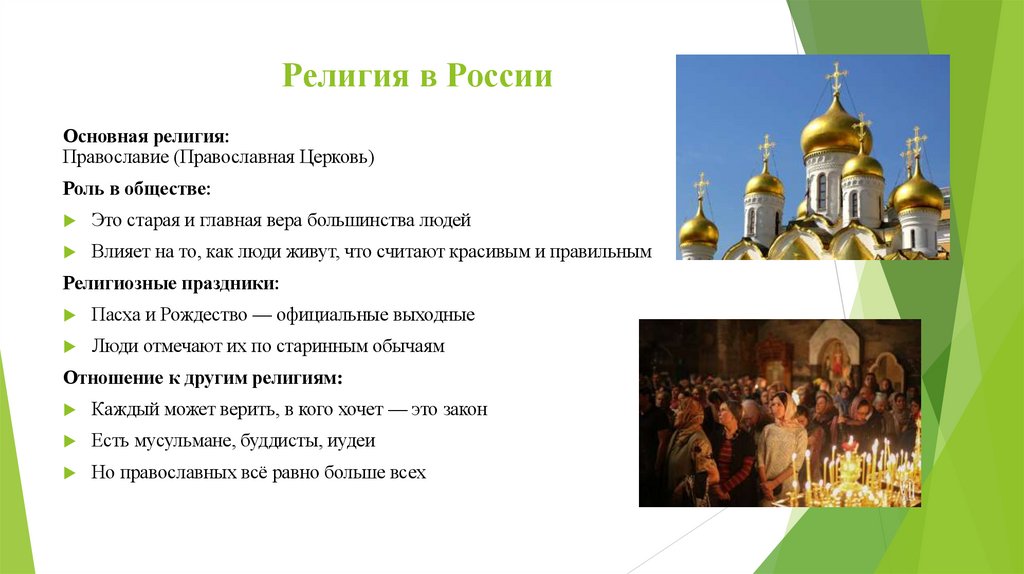 Религия в России

Основная религия:
Православие (Православная Церковь)

Роль в обществе:

Это старая и главная вера большинства людей

Влияет на то, как люди живут, что считают красивым и правильным

Религиозные праздники:

Пасха и Рождество — официальные выходные

Люди отмечают их по старинным обычаям

Отношение к другим религиям:

Каждый может верить, в кого хочет — это закон

Есть мусульмане, буддисты, иудеи

Но православных всё равно больше всех